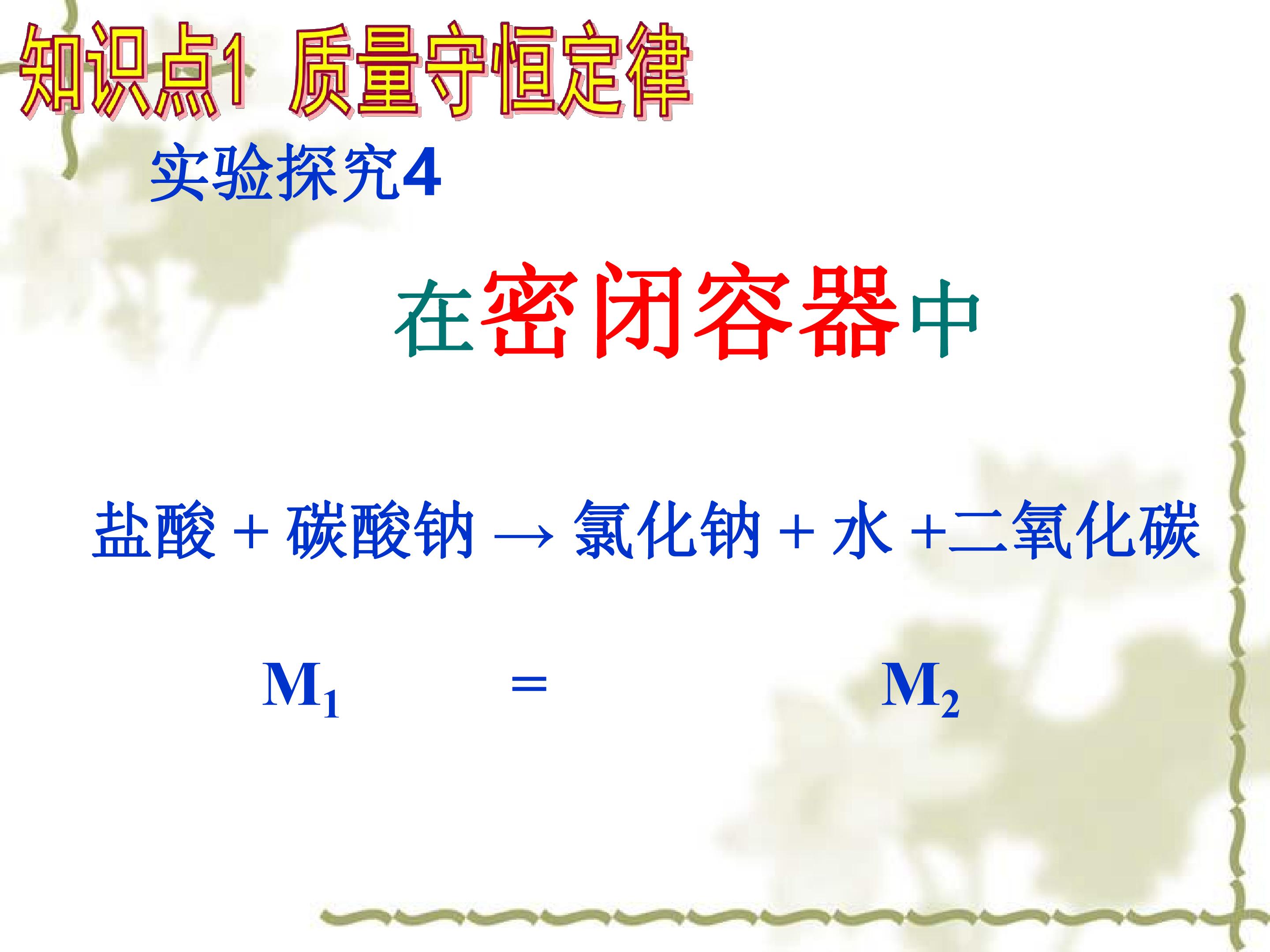 知识点1 质量守恒定律

实验探究4

在密闭容器中

盐酸 + 碳酸钠 → 氯化钠 + 水 +二氧化碳

$M_1$ = $M_2$